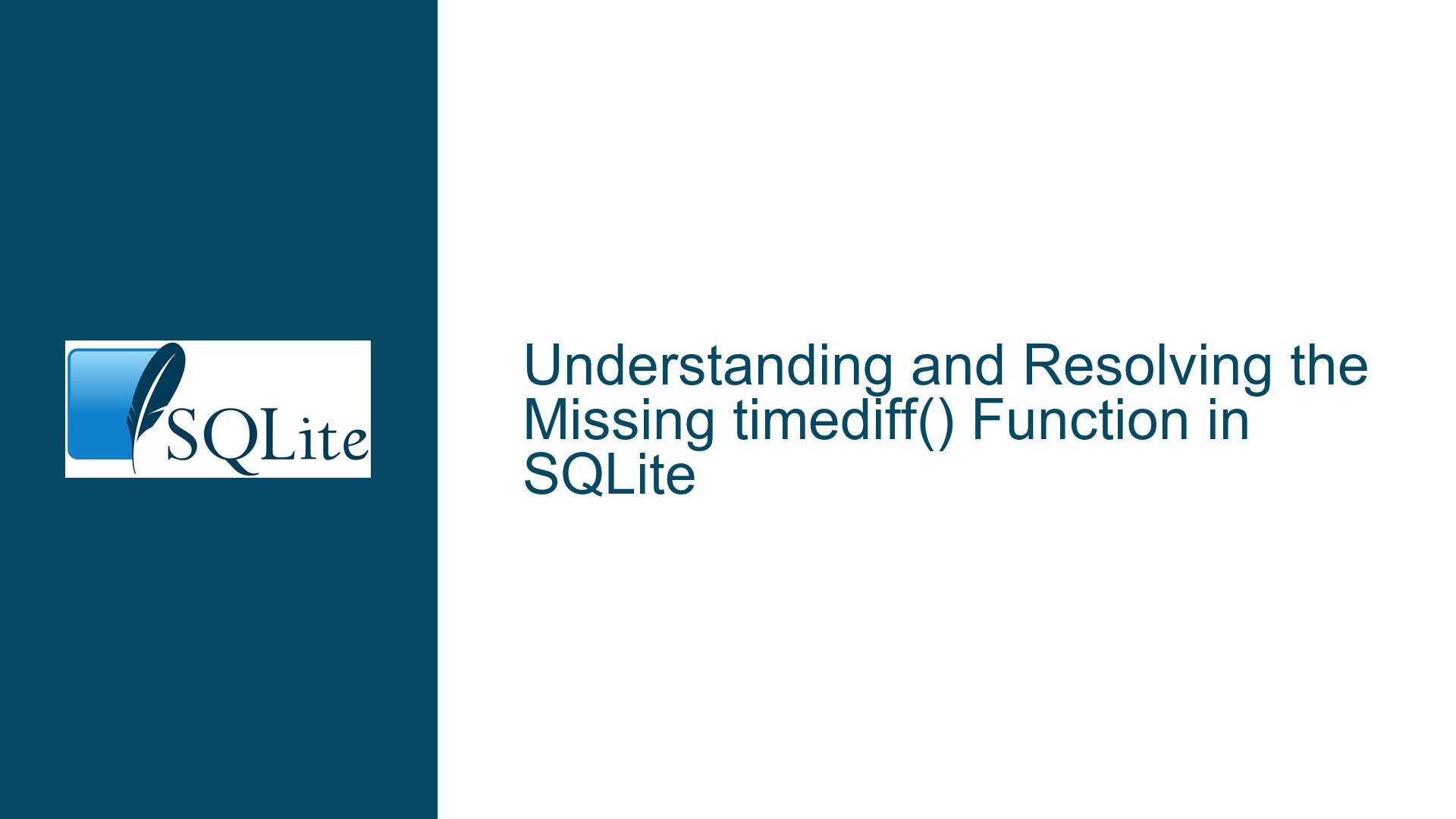 SQLite

Understanding and Resolving the Missing timediff() Function in SQLite